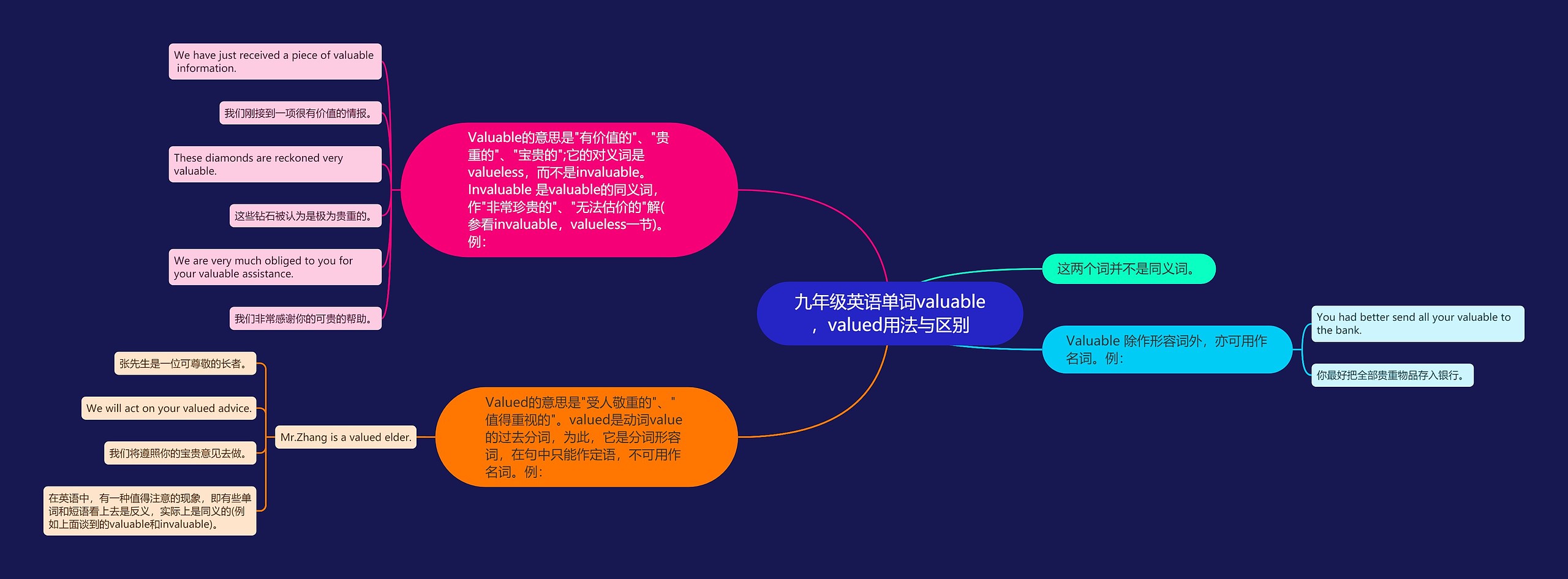 九年级英语单词valuable，valued用法与区别

Valuable的意思是"有价值的"、"贵重的"、"宝贵的";它的对义词是valueless，而不是invaluable。Invaluable 是valuable的同义词，作"非常珍贵的"、"无法估价的"解(参看invaluable，valueless一节)。例:

We have just received a piece of valuable information.

我们刚接到一项很有价值的情报。

These diamonds are reckoned very valuable.

这些钻石被认为是极为贵重的。

We are very much obliged to you for your valuable assistance.

我们非常感谢你的可贵的帮助。

Valued的意思是"受人敬重的"、"值得重视的"。valued是动词value的过去分词，为此，它是分词形容词，在句中只能作定语，不可用作名词。例:

Mr.Zhang is a valued elder.

张先生是一位可尊敬的长者。

We will act on your valued advice.

我们将遵照你的宝贵意见去做。

在英语中，有一种值得注意的现象，即有些单词和短语看上去是反义，实际上是同义的(例如上面谈到的valuable和invaluable)。

这两个词并不是同义词。

Valuable 除作形容词外，亦可用作名词。例:

You had better send all your valuable to the bank.

你最好把全部贵重物品存入银行。